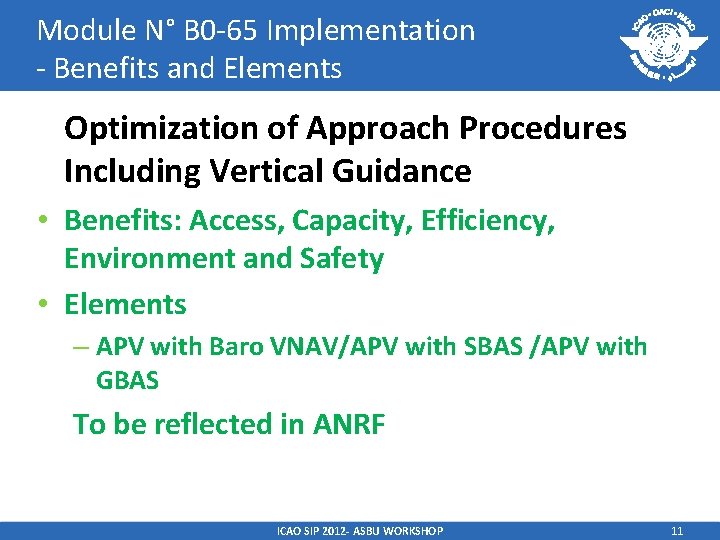 Module N° B0-65 Implementation
- Benefits and Elements

ICAO • OACI • ИКАО

Optimization of Approach Procedures Including Vertical Guidance

• Benefits: Access, Capacity, Efficiency, Environment and Safety

• Elements

– APV with Baro VNAV/APV with SBAS /APV with GBAS

To be reflected in ANRF

ICAO SIP 2012- ASBU WORKSHOP

11